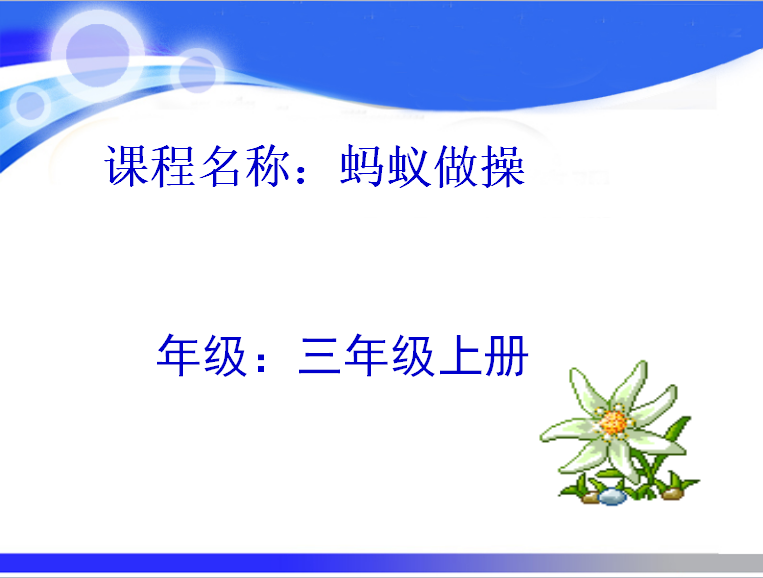 课程名称：蚂蚁做操

年级：三年级上册